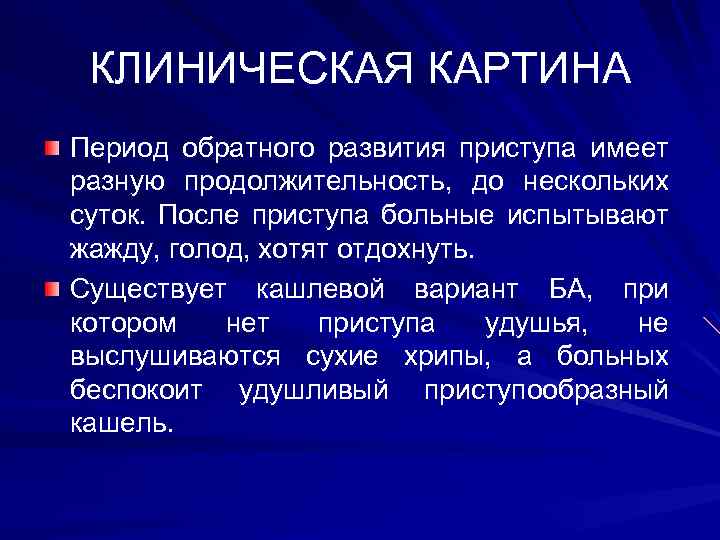 КЛИНИЧЕСКАЯ КАРТИНА

Период обратного развития приступа имеет разную продолжительность, до нескольких суток. После приступа больные испытывают жажду, голод, хотят отдохнуть.

Существует кашлевой вариант БА, при котором нет приступа удушья, не выслушиваются сухие хрипы, а больных беспокоит удушливый приступообразный кашель.